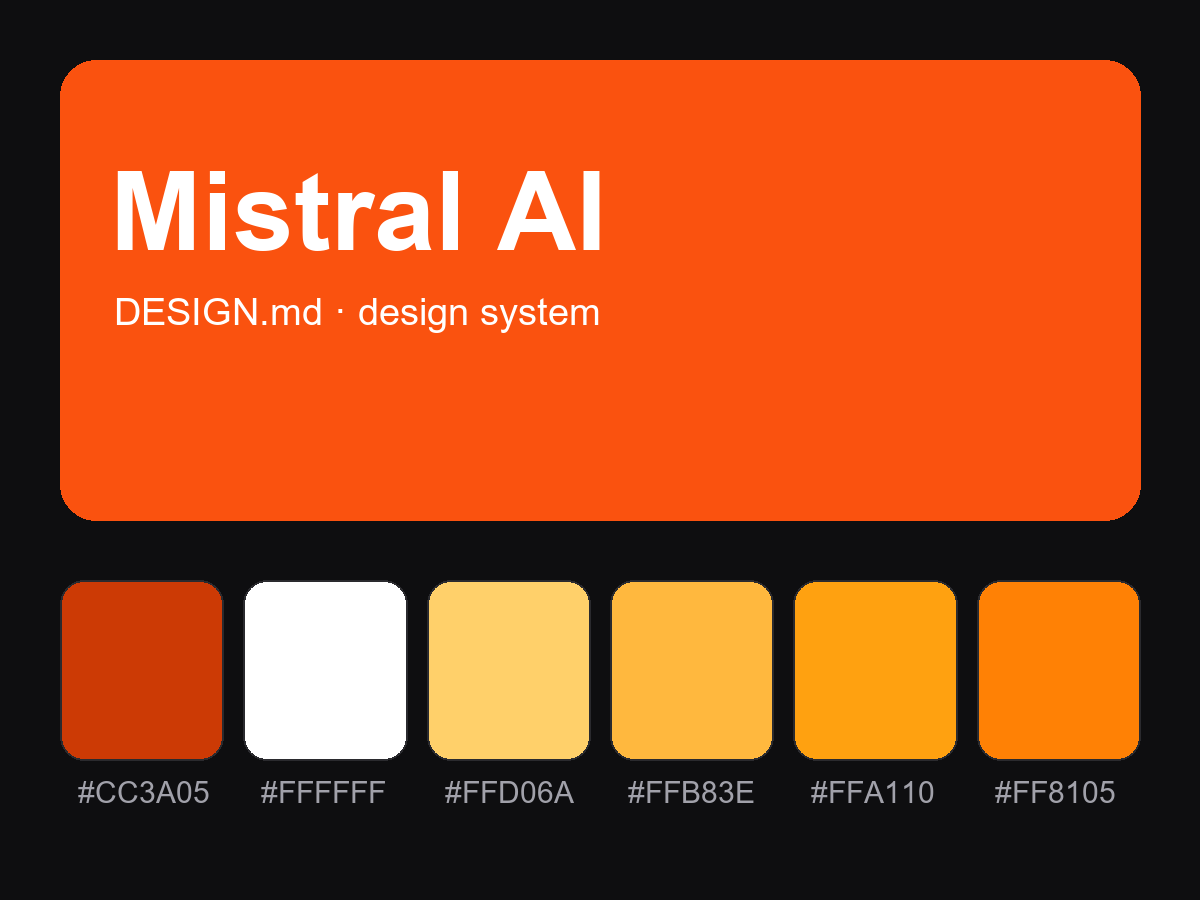 Mistral AI

DESIGN.md · design system

#CC3A05
#FFFFFF
#FFD06A
#FFB83E
#FFA110
#FF8105